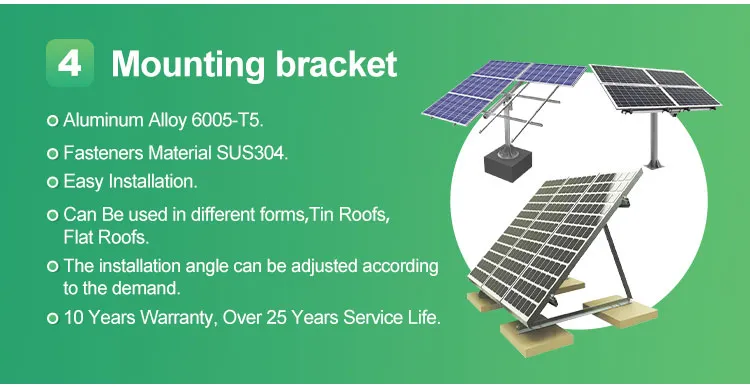 4 Mounting bracket

Aluminum Alloy 6005-T5.

Fasteners Material SUS304.

Easy Installation.

Can Be used in different forms,Tin Roofs, Flat Roofs.

The installation angle can be adjusted according to the demand.

10 Years Warranty, Over 25 Years Service Life.